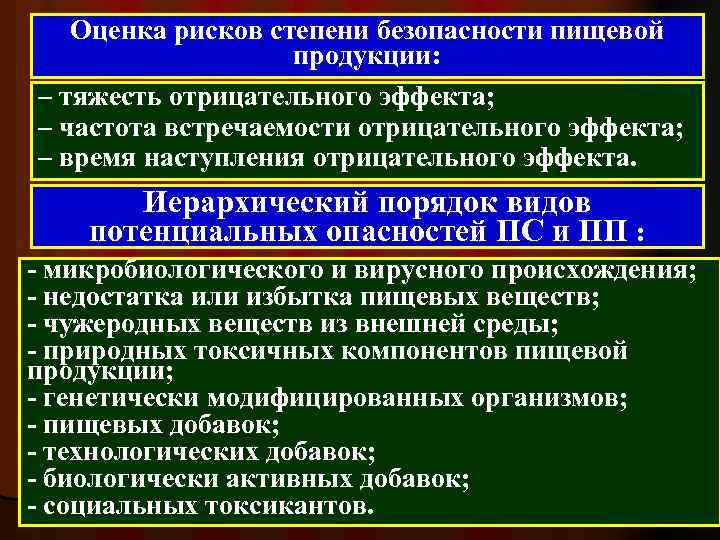 Оценка рисков степени безопасности пищевой продукции:

– тяжесть отрицательного эффекта;
– частота встречаемости отрицательного эффекта;
– время наступления отрицательного эффекта.

Иерархический порядок видов потенциальных опасностей ПС и ПП :

- микробиологического и вирусного происхождения;
- недостатка или избытка пищевых веществ;
- чужеродных веществ из внешней среды;
- природных токсичных компонентов пищевой продукции;
- генетически модифицированных организмов;
- пищевых добавок;
- технологических добавок;
- биологически активных добавок;
- социальных токсикантов.